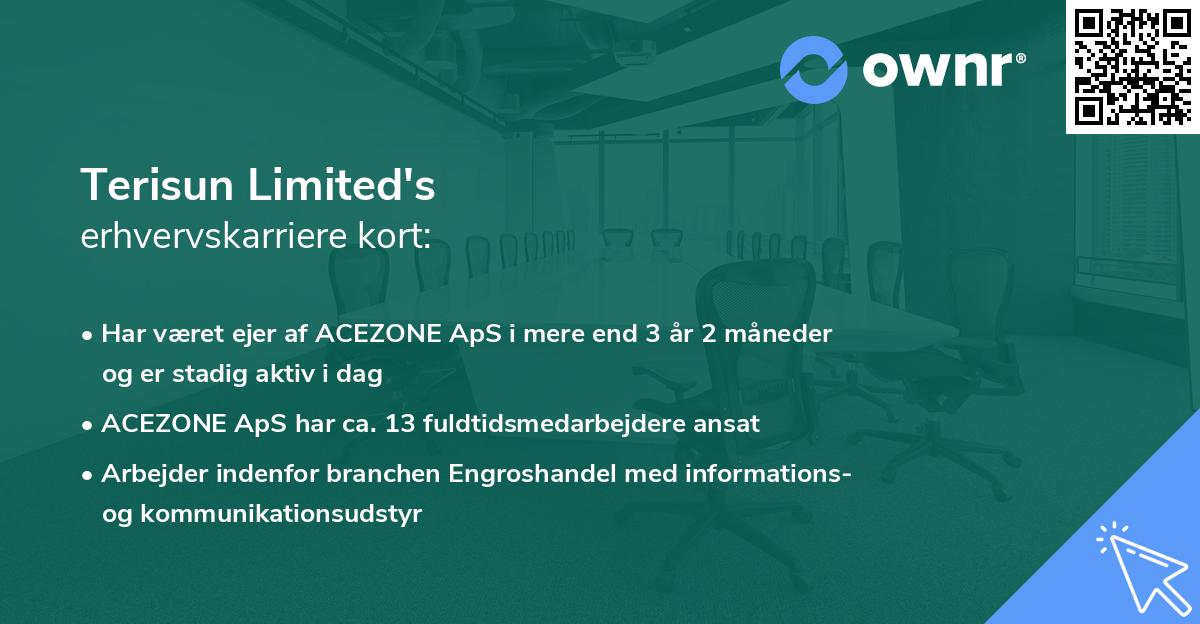 ownr®

Terisun Limited's
erhvervskarriere kort:

• Har været ejer af ACEZONE ApS i mere end 3 år 2 måneder og er stadig aktiv i dag

• ACEZONE ApS har ca. 13 fuldtidsmedarbejdere ansat

• Arbejder indenfor branchen Engroshandel med informations- og kommunikationsudstyr